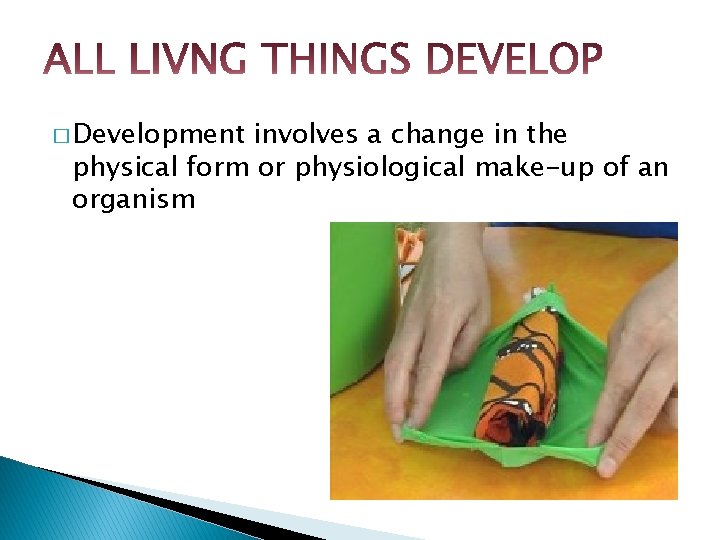 ALL LIVNG THINGS DEVELOP

□ Development involves a change in the physical form or physiological make-up of an organism